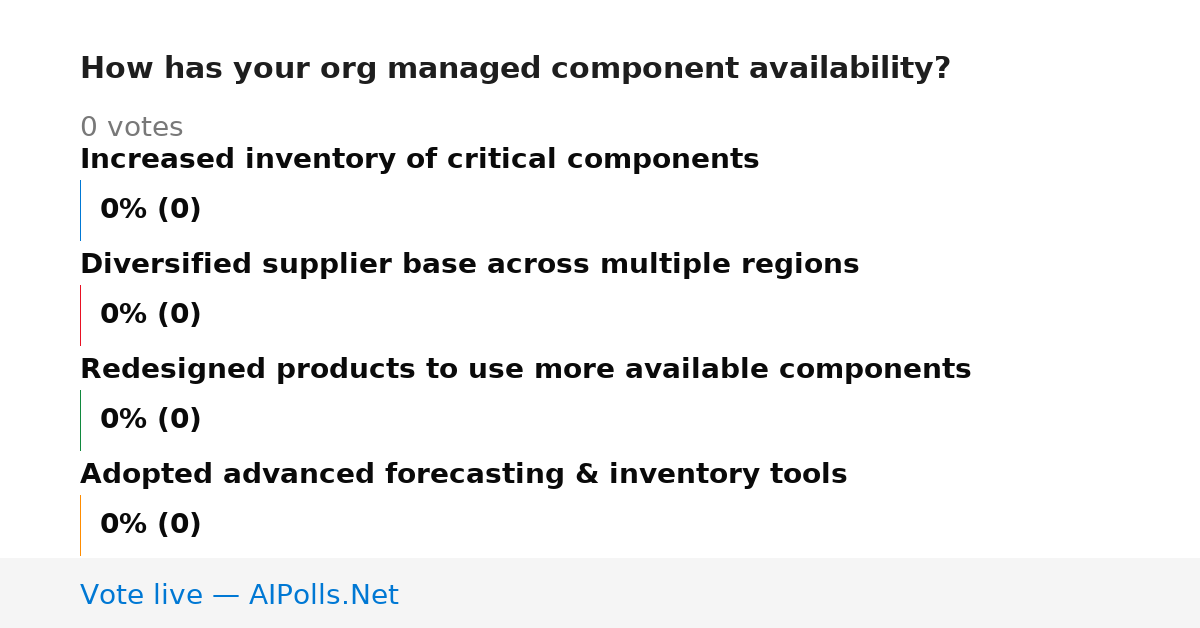 How has your org managed component availability?

0 votes

Increased inventory of critical components

0% (0)

Diversified supplier base across multiple regions

0% (0)

Redesigned products to use more available components

0% (0)

Adopted advanced forecasting & inventory tools

0% (0)

Vote live — AIPolls.Net